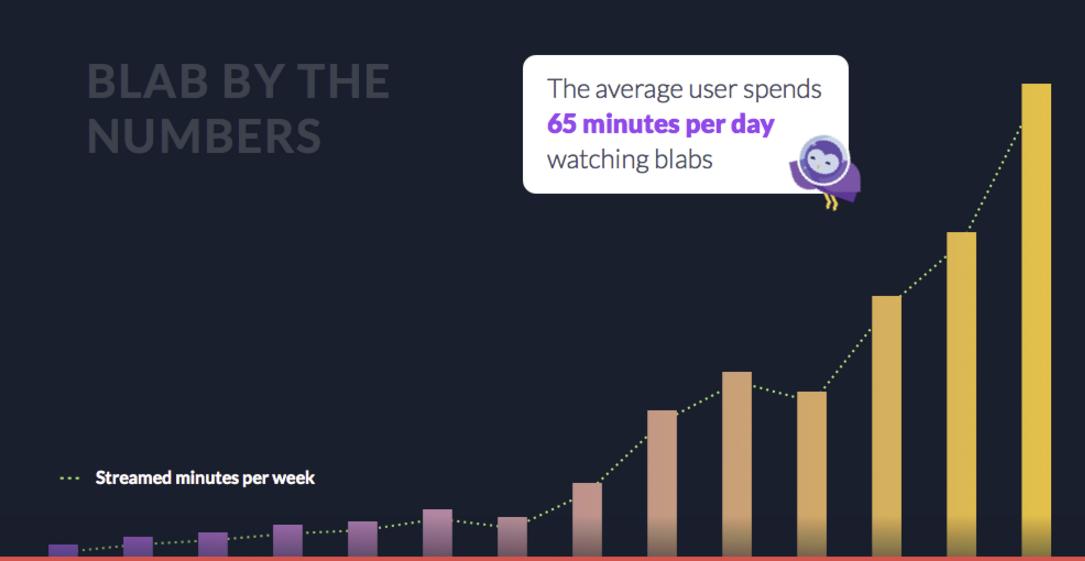 BLAB BY THE NUMBERS

The average user spends **65 minutes per day** watching blabs

Streamed minutes per week